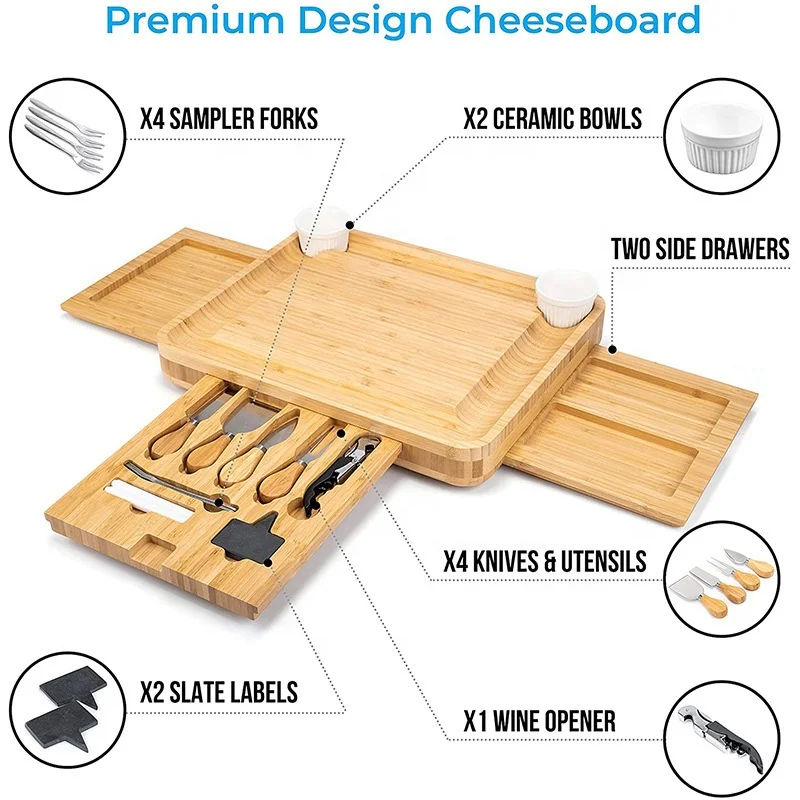 Premium Design Cheeseboard

X4 SAMPLER FORKS

X2 CERAMIC BOWLS

TWO SIDE DRAWERS

X4 KNIVES & UTENSILS

X2 SLATE LABELS

X1 WINE OPENER